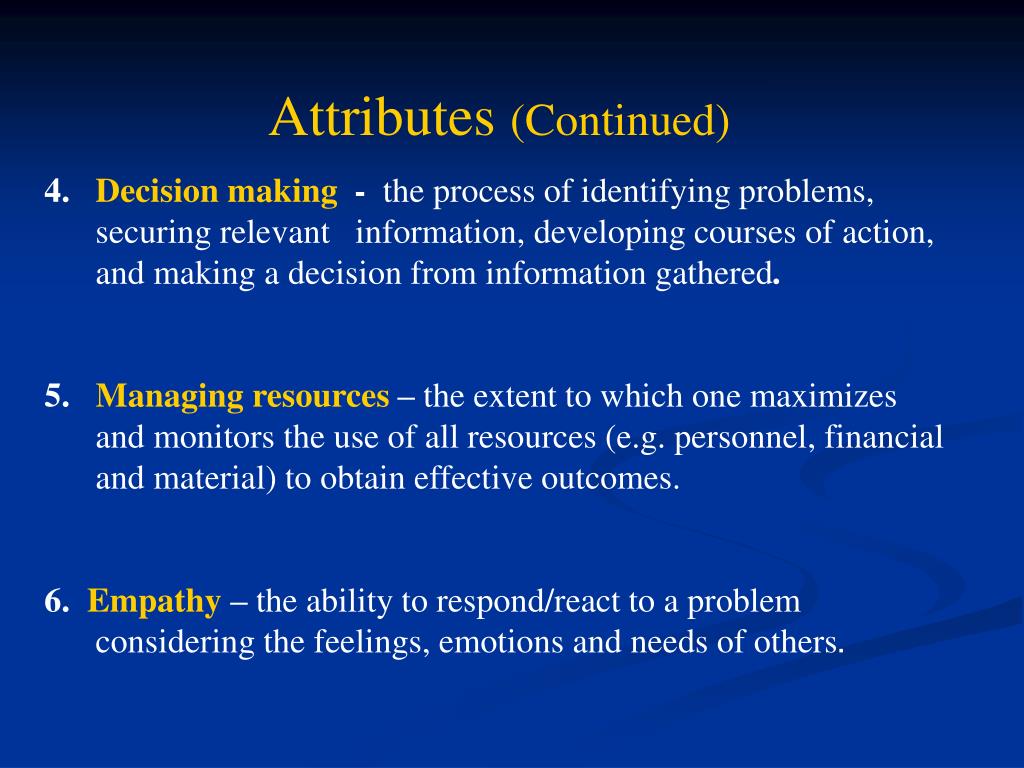 Attributes (Continued)

4. Decision making - the process of identifying problems, securing relevant information, developing courses of action, and making a decision from information gathered.

5. Managing resources – the extent to which one maximizes and monitors the use of all resources (e.g. personnel, financial and material) to obtain effective outcomes.

6. Empathy – the ability to respond/react to a problem considering the feelings, emotions and needs of others.